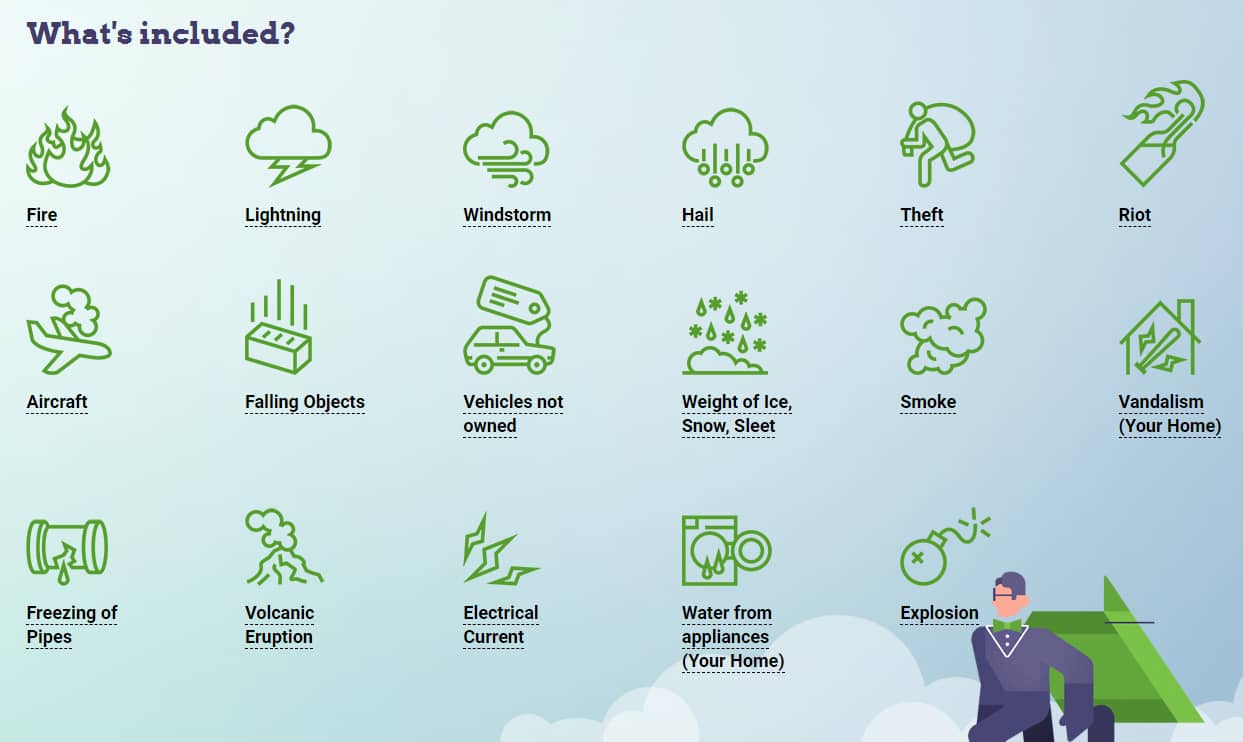 What's included?

Fire

Lightning

Windstorm

Hail

Theft

Riot

Aircraft

Falling Objects

Vehicles not owned

Weight of Ice, Snow, Sleet

Smoke

Vandalism (Your Home)

Freezing of Pipes

Volcanic Eruption

Electrical Current

Water from appliances (Your Home)

Explosion